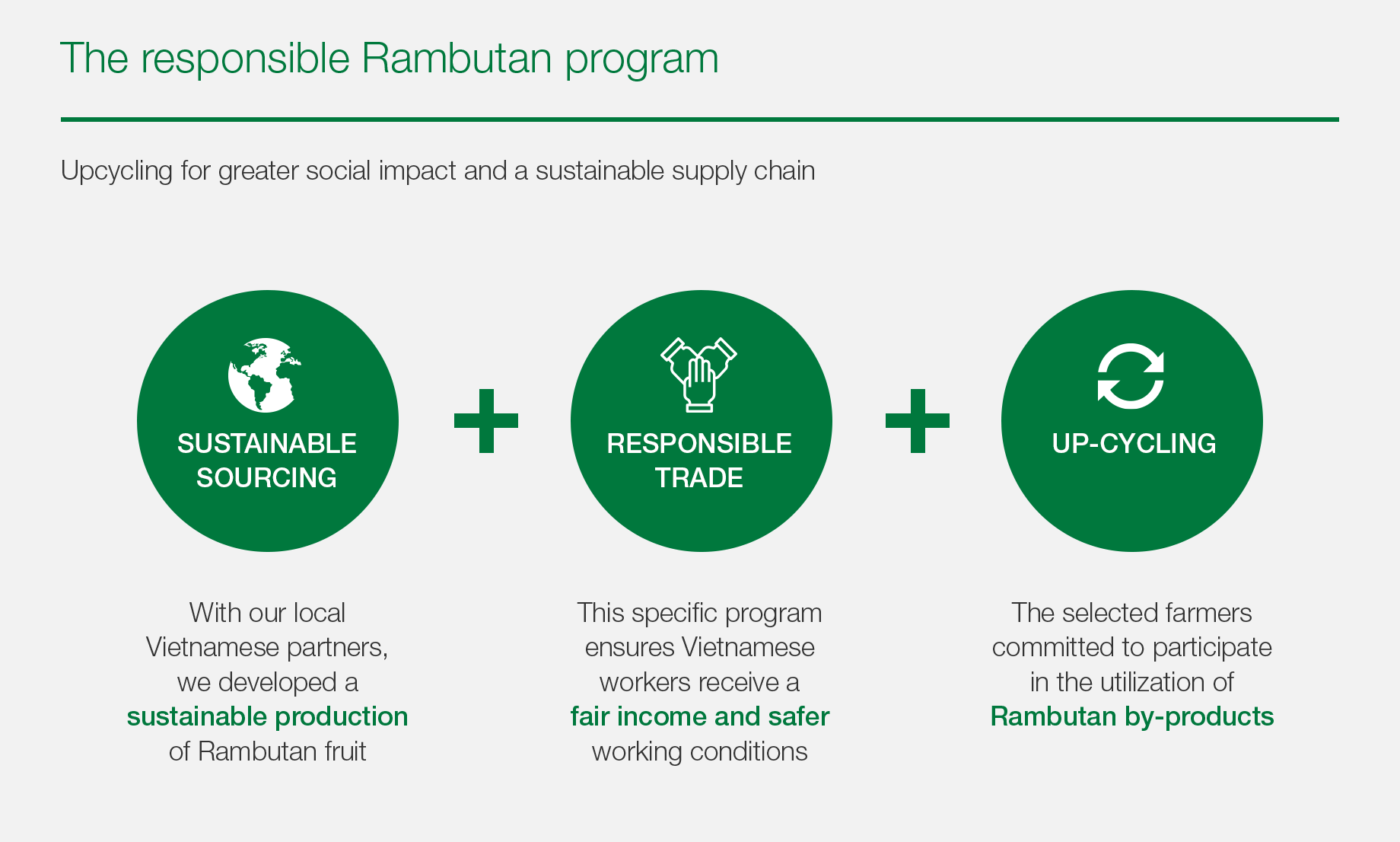 The responsible Rambutan program

Upcycling for greater social impact and a sustainable supply chain

SUSTAINABLE SOURCING

+

RESPONSIBLE TRADE

+

UP-CYCLING

With our local Vietnamese partners, we developed a sustainable production of Rambutan fruit

This specific program ensures Vietnamese workers receive a fair income and safer working conditions

The selected farmers committed to participate in the utilization of Rambutan by-products